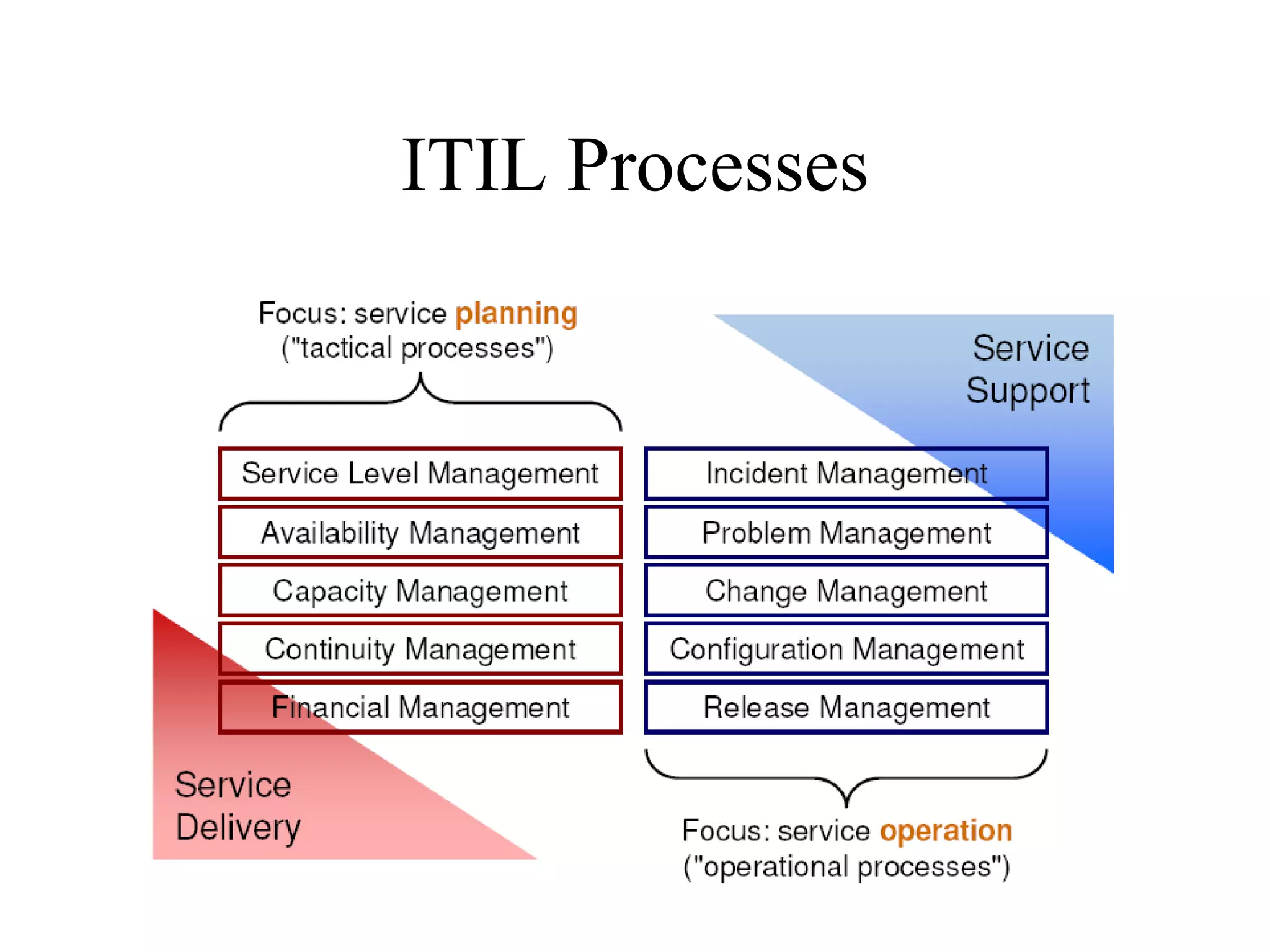 ITIL Processes

Focus: service planning
("tactical processes")

Service Support

Service Level Management
Availability Management
Capacity Management
Continuity Management
Financial Management

Incident Management
Problem Management
Change Management
Configuration Management
Release Management

Service Delivery

Focus: service operation
("operational processes")